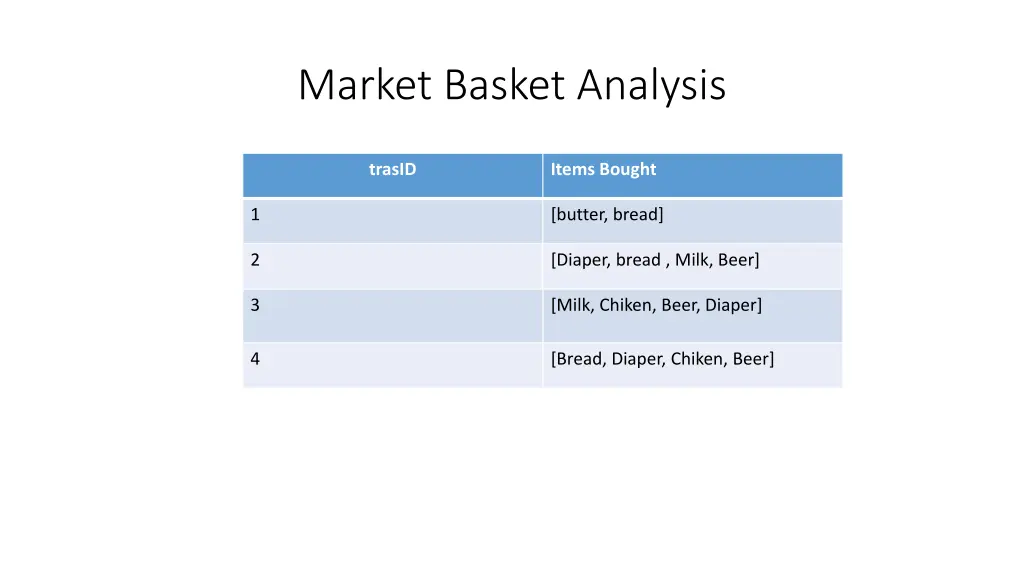 Market Basket Analysis

| trasID | Items Bought |
|---|---|
| 1 | [butter, bread] |
| 2 | [Diaper, bread , Milk, Beer] |
| 3 | [Milk, Chiken, Beer, Diaper] |
| 4 | [Bread, Diaper, Chiken, Beer] |